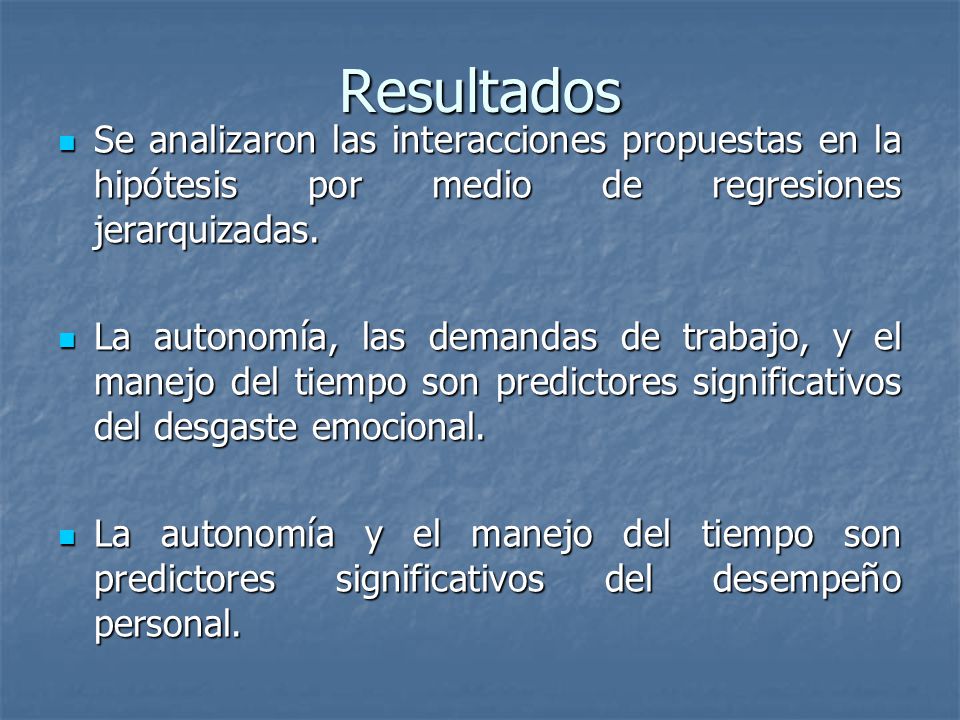 Resultados

Se analizaron las interacciones propuestas en la hipótesis por medio de regresiones jerarquizadas.

La autonomía, las demandas de trabajo, y el manejo del tiempo son predictores significativos del desgaste emocional.

La autonomía y el manejo del tiempo son predictores significativos del desempeño personal.